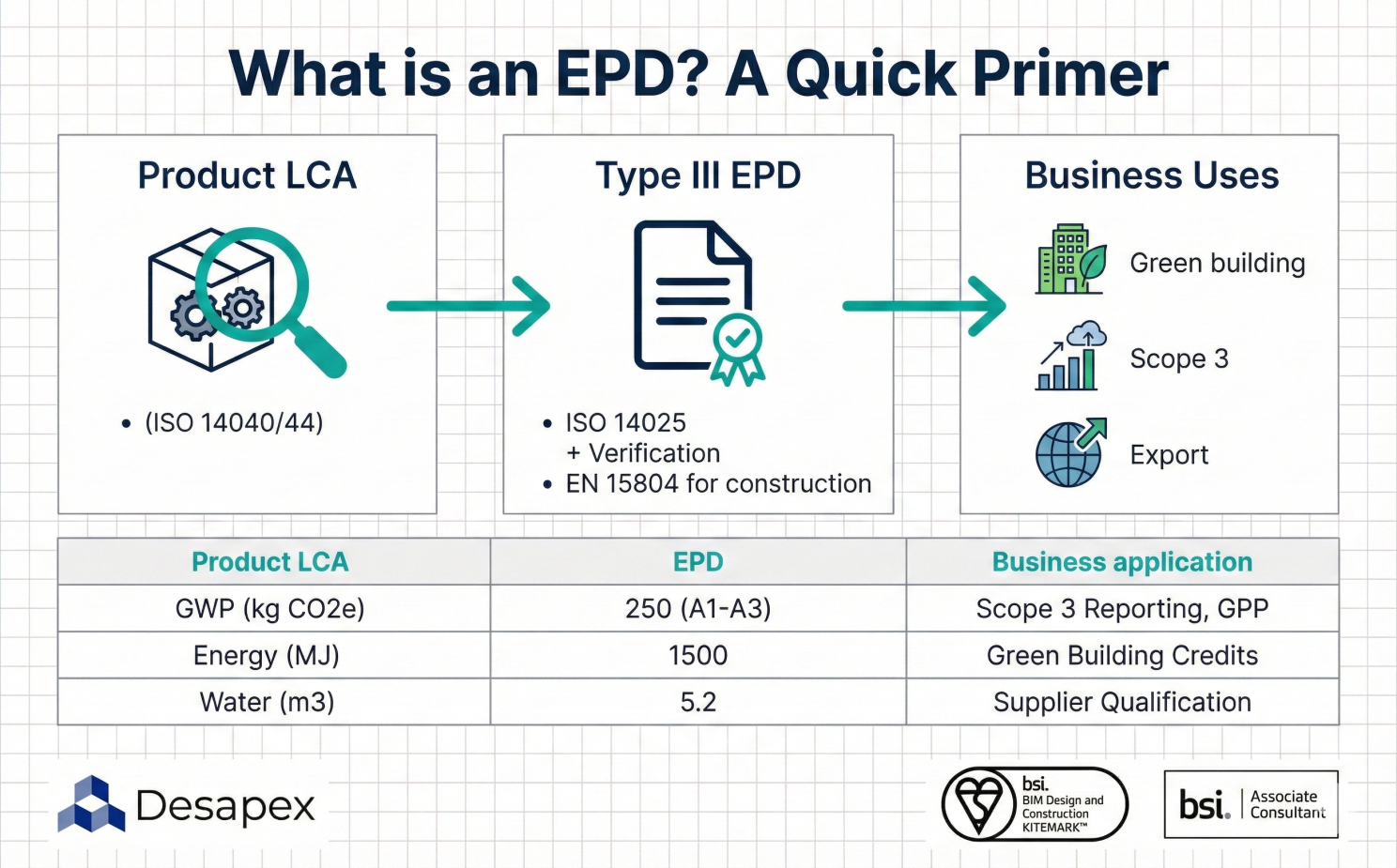 What is an EPD? A Quick Primer

Product LCA

• (ISO 14040/44)

Type III EPD

• ISO 14025
+ Verification
• EN 15804 for construction

Business Uses

Green building

Scope 3

Export

| Product LCA | EPD | Business application |
|---|---|---|
| GWP (kg CO2e) | 250 (A1-A3) | Scope 3 Reporting, GPP |
| Energy (MJ) | 1500 | Green Building Credits |
| Water (m3) | 5.2 | Supplier Qualification |

Desapex

bsi. BIM Design and Construction KITEMARK™

bsi. Associate Consultant